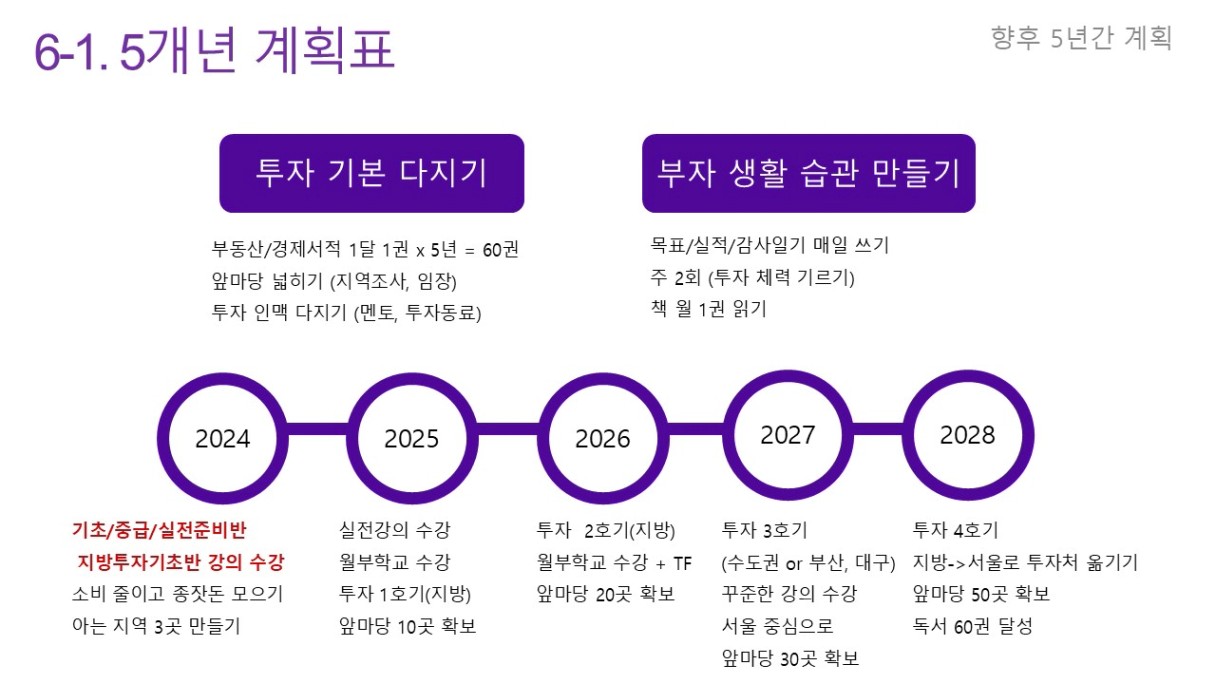 6-1. 5개년 계획표

향후 5년간 계획

투자 기본 다지기

부동산/경제서적 1달 1권 x 5년 = 60권
앞마당 넓히기 (지역조사, 임장)
투자 인맥 다지기 (멘토, 투자동료)

부자 생활 습관 만들기

목표/실적/감사일기 매일 쓰기
주 2회 (투자 체력 기르기)
책 월 1권 읽기

2024

2025

2026

2027

2028

기초/중급/실전준비반
지방투자기초반 강의 수강
소비 줄이고 종잣돈 모으기
아는 지역 3곳 만들기

실전강의 수강
월부학교 수강
투자 1호기(지방)
앞마당 10곳 확보

투자 2호기(지방)
월부학교 수강 + TF
앞마당 20곳 확보

투자 3호기
(수도권 or 부산, 대구)
꾸준한 강의 수강
서울 중심으로
앞마당 30곳 확보

투자 4호기
지방->서울로 투자처 옮기기
앞마당 50곳 확보
독서 60권 달성